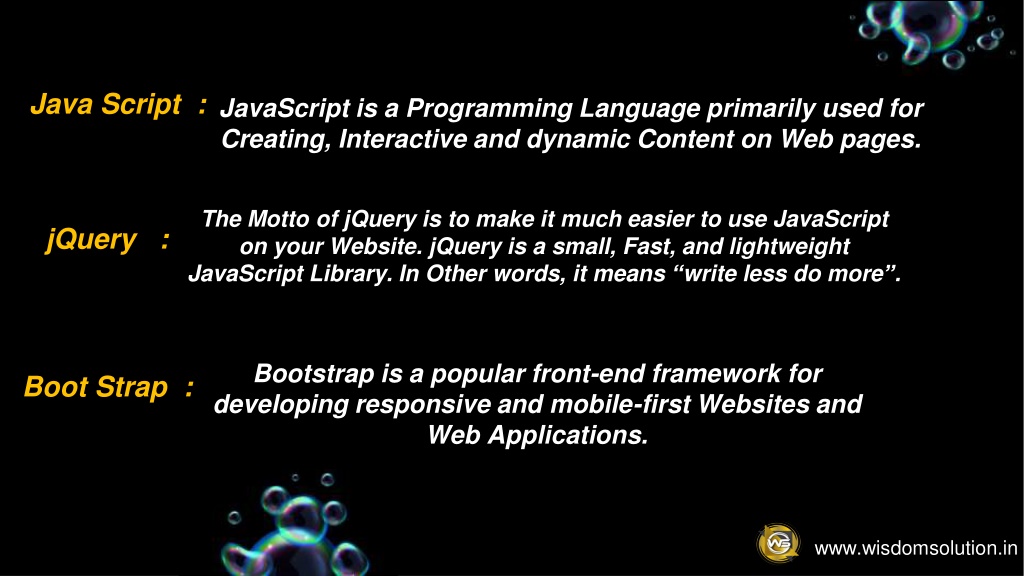 Java Script : JavaScript is a Programming Language primarily used for Creating, Interactive and dynamic Content on Web pages.

jQuery : The Motto of jQuery is to make it much easier to use JavaScript on your Website. jQuery is a small, Fast, and lightweight JavaScript Library. In Other words, it means “write less do more”.

Boot Strap : Bootstrap is a popular front-end framework for developing responsive and mobile-first Websites and Web Applications.

WS

www.wisdomsolution.in